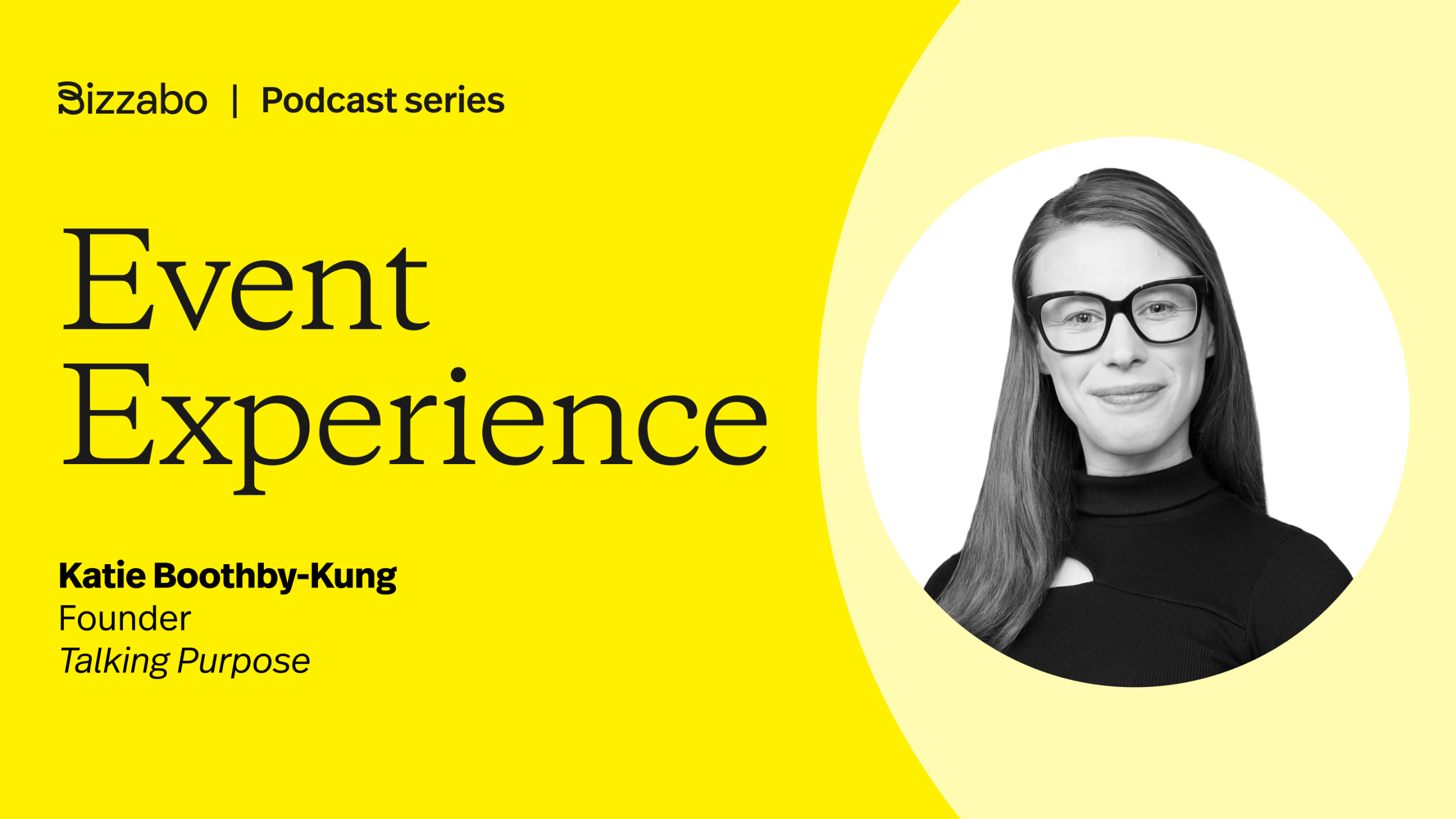 Bizzabo | Podcast series

Event Experience

Katie Boothby-Kung
Founder
Talking Purpose